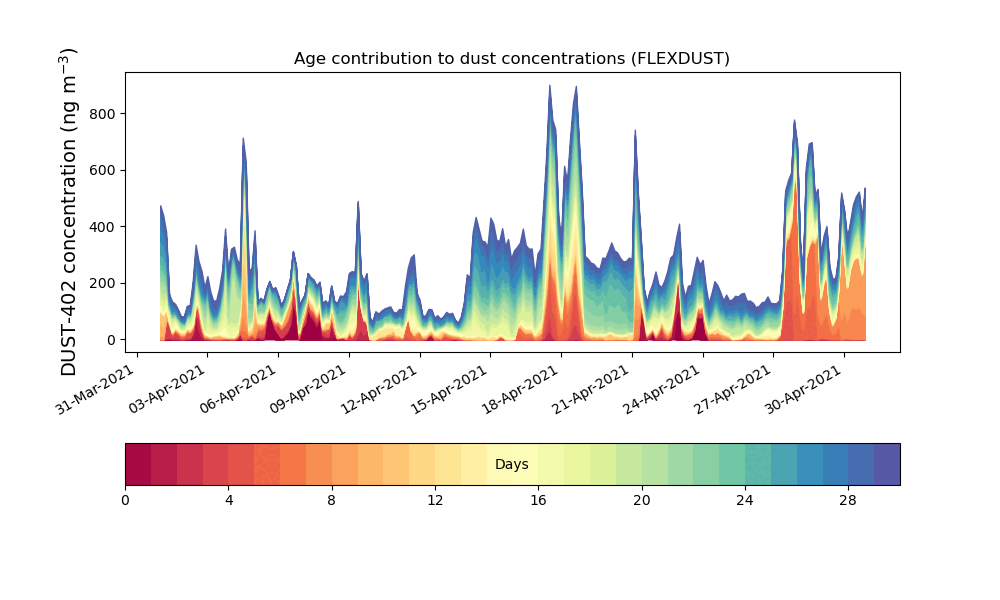 Age contribution to dust concentrations (FLEXDUST)

DUST-402 concentration (ng m$^{-3}$)

800
600
400
200
0

31-Mar-2021
03-Apr-2021
06-Apr-2021
09-Apr-2021
12-Apr-2021
15-Apr-2021
18-Apr-2021
21-Apr-2021
24-Apr-2021
27-Apr-2021
30-Apr-2021

Days

0
4
8
12
16
20
24
28